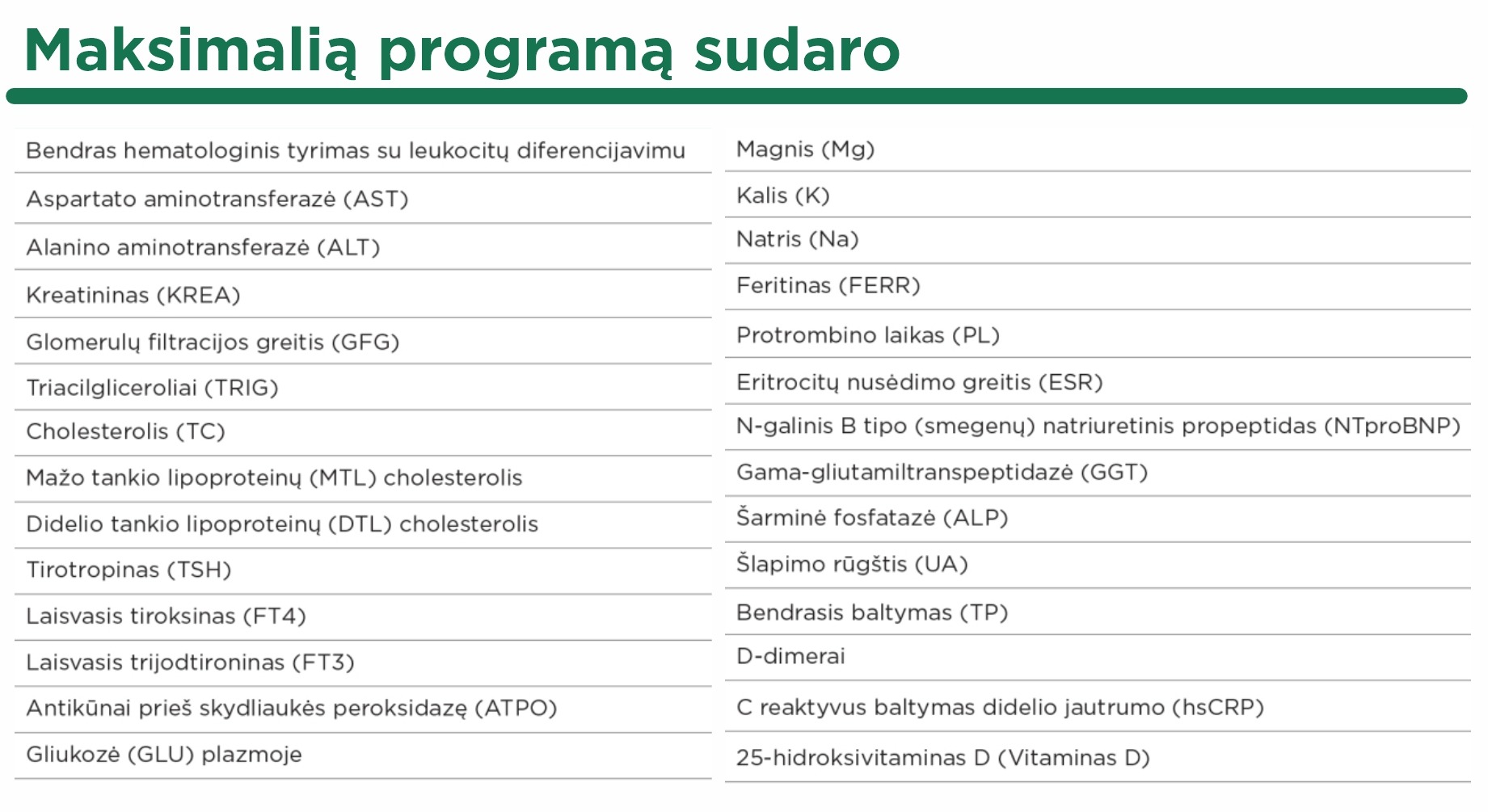 Maksimalią programą sudaro

Bendras hematologinis tyrimas su leukocitų diferencijavimu
Aspartato aminotransferazė (AST)
Alanino aminotransferazė (ALT)
Kreatininas (KREA)
Glomerulų filtracijos greitis (GFG)
Triacilgliceroliai (TRIG)
Cholesterolis (TC)
Mažo tankio lipoproteinų (MTL) cholesterolis
Didelio tankio lipoproteinų (DTL) cholesterolis
Tirotropinas (TSH)
Laisvasis tiroksinas (FT4)
Laisvasis trijodtironinas (FT3)
Antikūnai prieš skydliaukės peroksidazę (ATPO)
Gliukozė (GLU) plazmoje

Magnis (Mg)
Kalis (K)
Natris (Na)
Feritinas (FERR)
Protrombino laikas (PL)
Eritrocitų nusėdimo greitis (ESR)
N-galinis B tipo (smegenų) natriuretinis propeptidas (NTproBNP)
Gama-gliutamiltranspeptidazė (GGT)
Šarminė fosfatazė (ALP)
Šlapimo rūgštis (UA)
Bendrasis baltymas (TP)
D-dimerai
C reaktyvus baltymas didelio jautrumo (hsCRP)
25-hidroksivitaminas D (Vitaminas D)